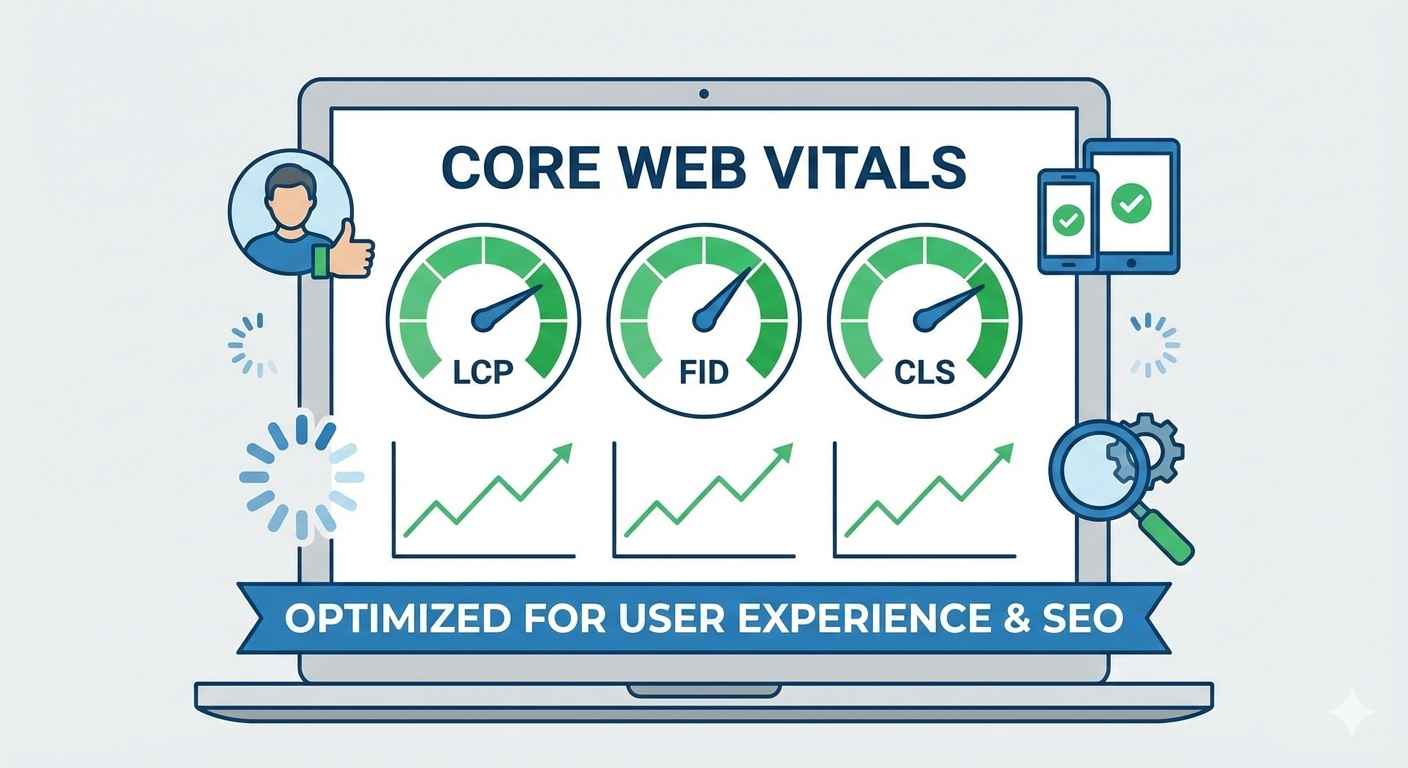 CORE WEB VITALS

LCP

FID

CLS

OPTIMIZED FOR USER EXPERIENCE & SEO